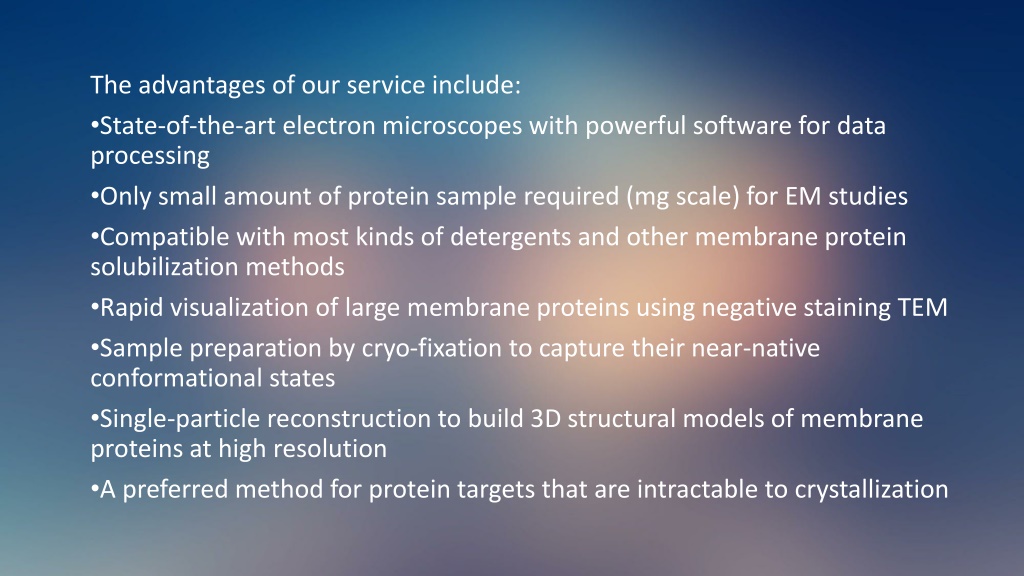 The advantages of our service include:

•State-of-the-art electron microscopes with powerful software for data processing

•Only small amount of protein sample required (mg scale) for EM studies

•Compatible with most kinds of detergents and other membrane protein solubilization methods

•Rapid visualization of large membrane proteins using negative staining TEM

•Sample preparation by cryo-fixation to capture their near-native conformational states

•Single-particle reconstruction to build 3D structural models of membrane proteins at high resolution

•A preferred method for protein targets that are intractable to crystallization